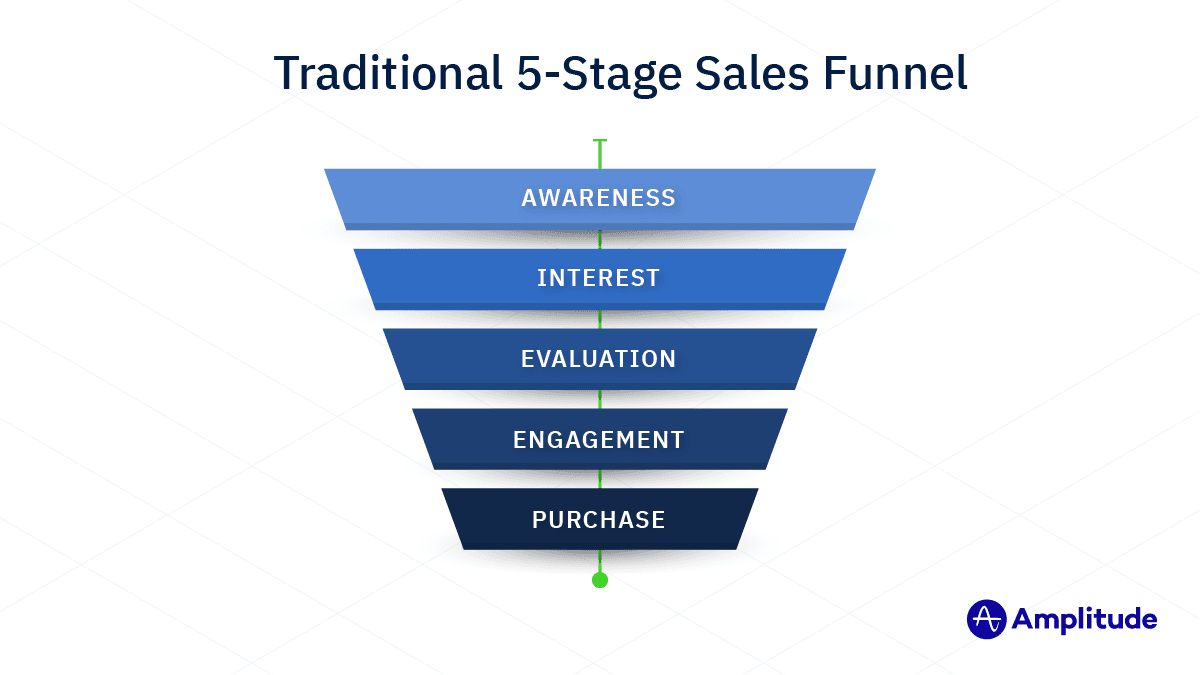 Traditional 5-Stage Sales Funnel

AWARENESS

INTEREST

EVALUATION

ENGAGEMENT

PURCHASE

Amplitude